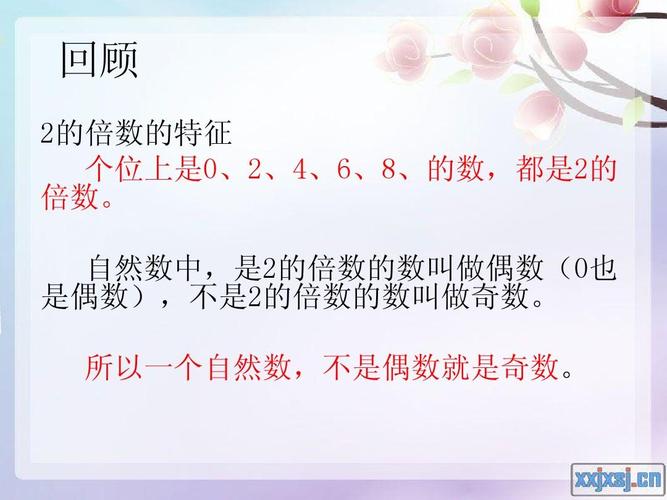 回顾

2的倍数的特征

个位上是0、2、4、6、8、的数，都是2的倍数。

自然数中，是2的倍数的数叫做偶数（0也是偶数），不是2的倍数的数叫做奇数。

所以一个自然数，不是偶数就是奇数。

xxjxsj.cn